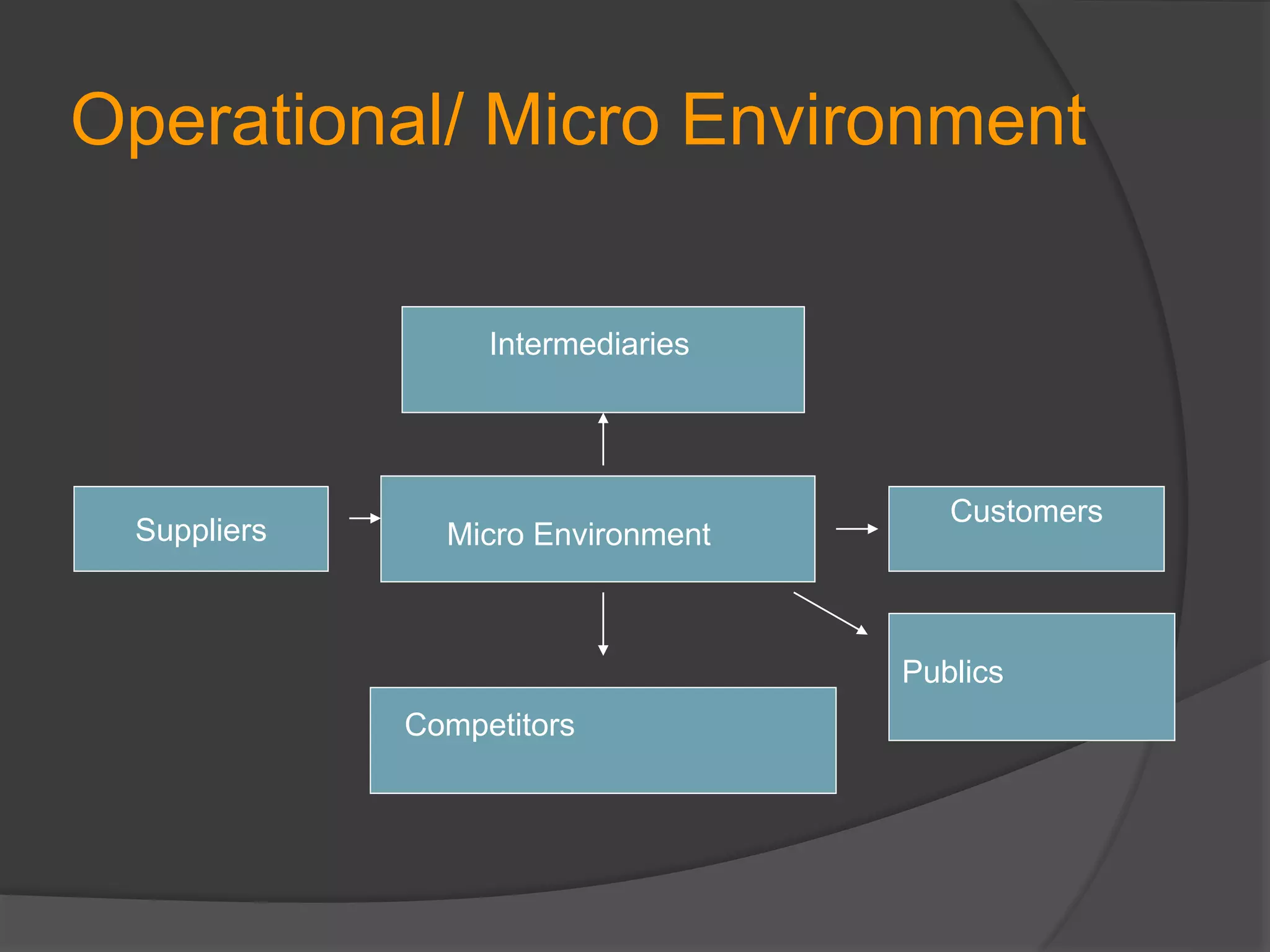 Operational/ Micro Environment

Intermediaries

Suppliers

Micro Environment

Customers

Publics

Competitors